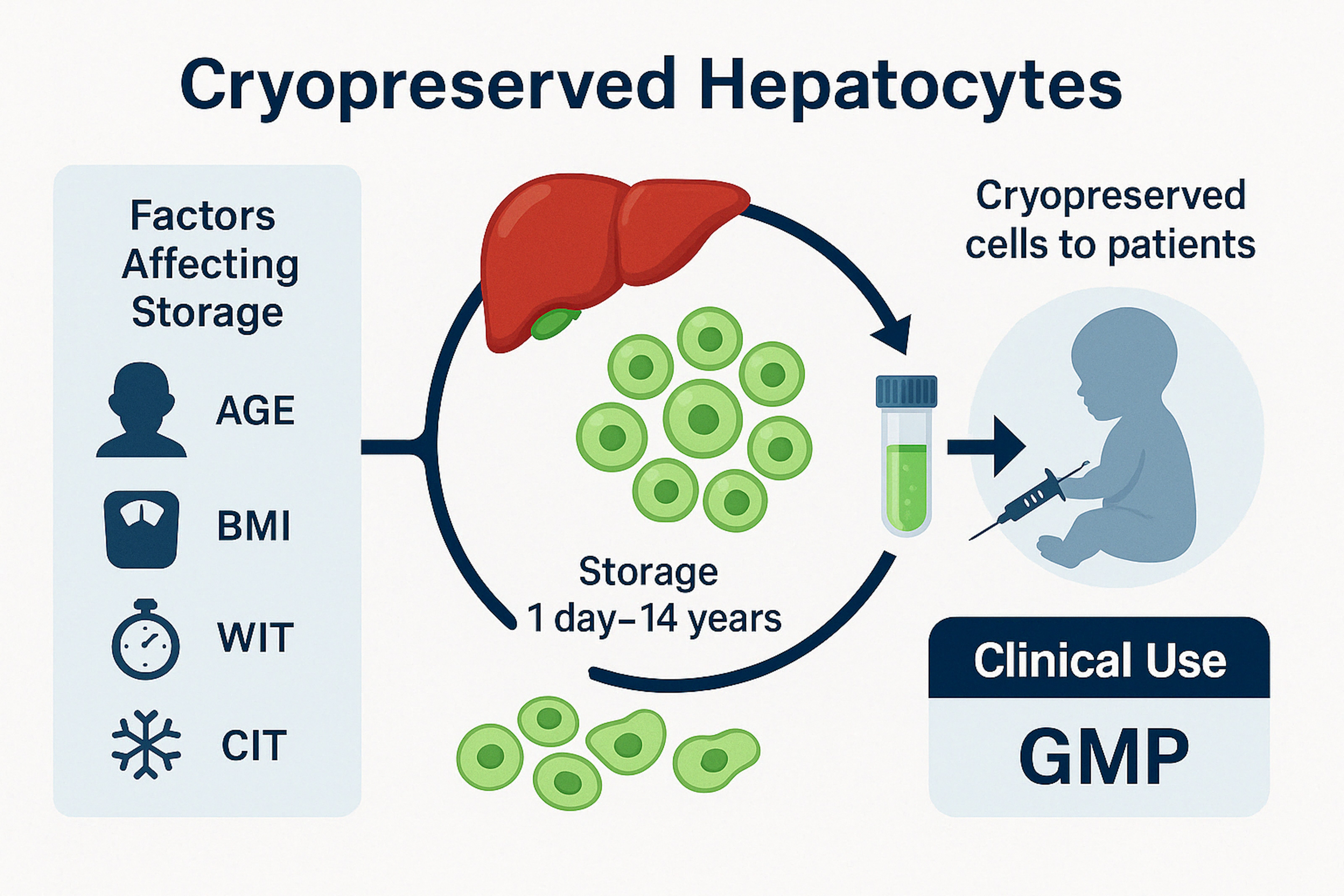 Cryopreserved Hepatocytes

Factors Affecting Storage

AGE

BMI

WIT

CIT

Storage
1 day–14 years

Cryopreserved cells to patients

Clinical Use

GMP